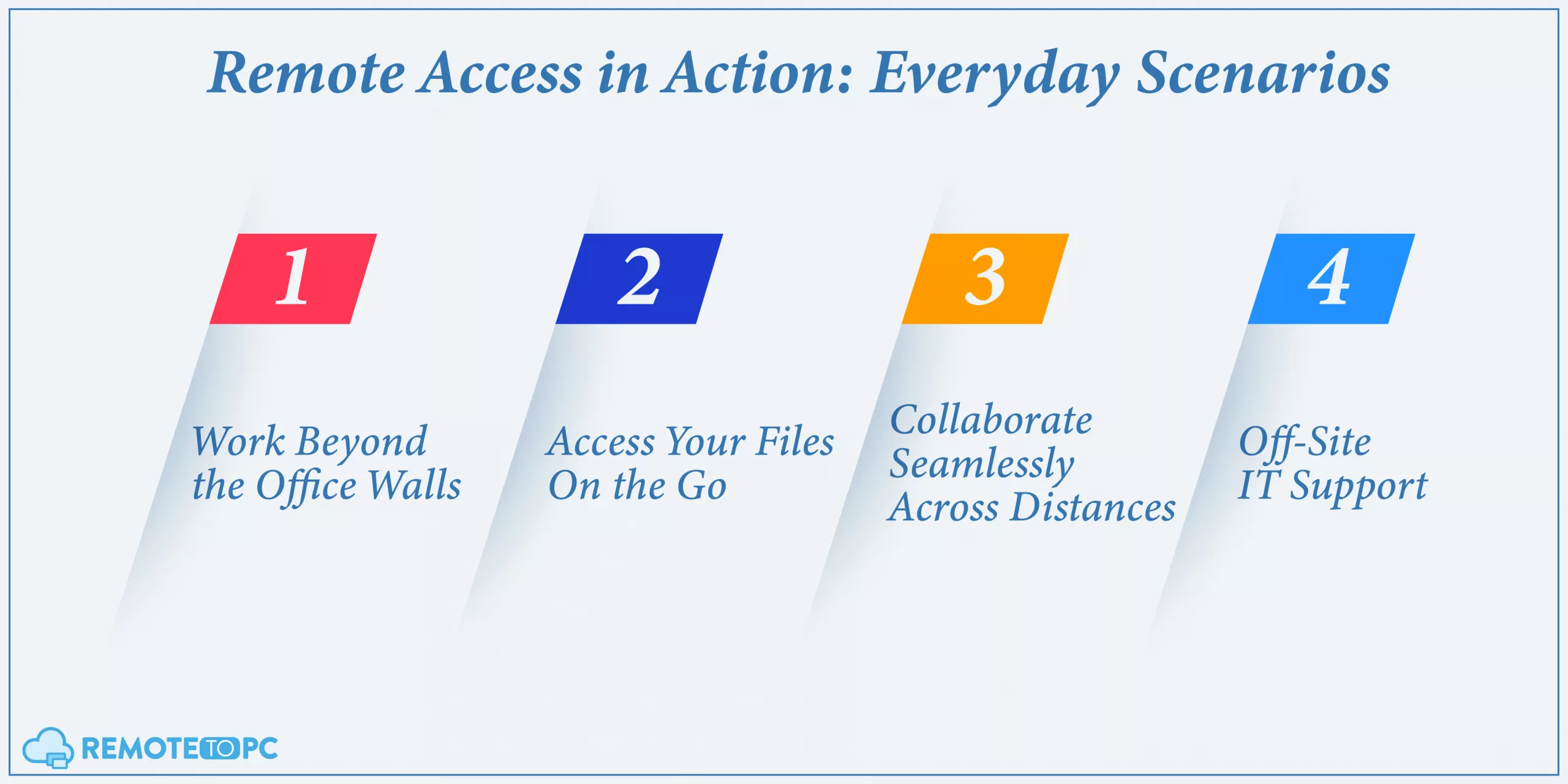 Remote Access in Action: Everyday Scenarios

1

Work Beyond the Office Walls

2

Access Your Files On the Go

3

Collaborate Seamlessly Across Distances

4

Off-Site IT Support

REMOTE TO PC